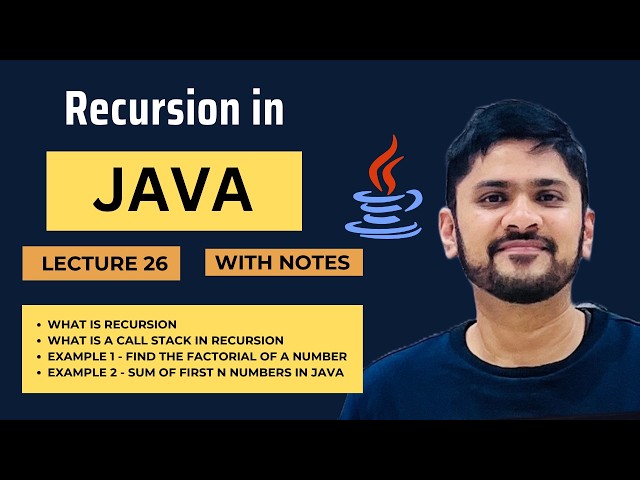 Recursion in

JAVA

LECTURE 26

WITH NOTES

- WHAT IS RECURSION
- WHAT IS A CALL STACK IN RECURSION
- EXAMPLE 1 - FIND THE FACTORIAL OF A NUMBER
- EXAMPLE 2 - SUM OF FIRST N NUMBERS IN JAVA